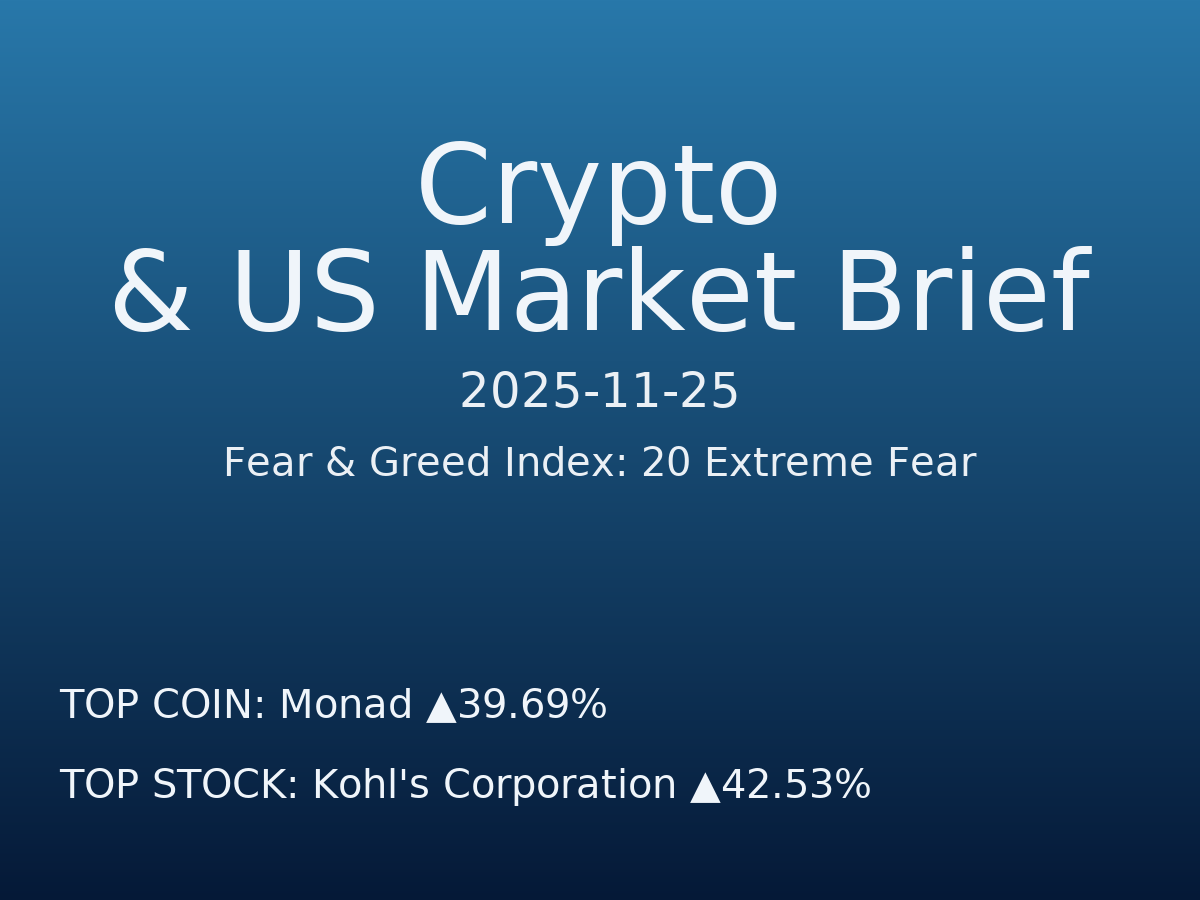 Crypto
& US Market Brief

2025-11-25

Fear & Greed Index: 20 Extreme Fear

TOP COIN: Monad ▲39.69%

TOP STOCK: Kohl's Corporation ▲42.53%